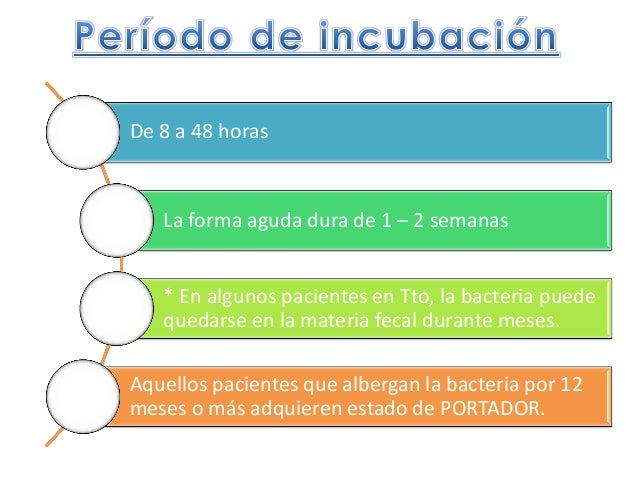 Período de incubación

De 8 a 48 horas

La forma aguda dura de 1 – 2 semanas

* En algunos pacientes en Tto, la bacteria puede quedarse en la materia fecal durante meses.

Aquellos pacientes que albergan la bacteria por 12 meses o más adquieren estado de PORTADOR.